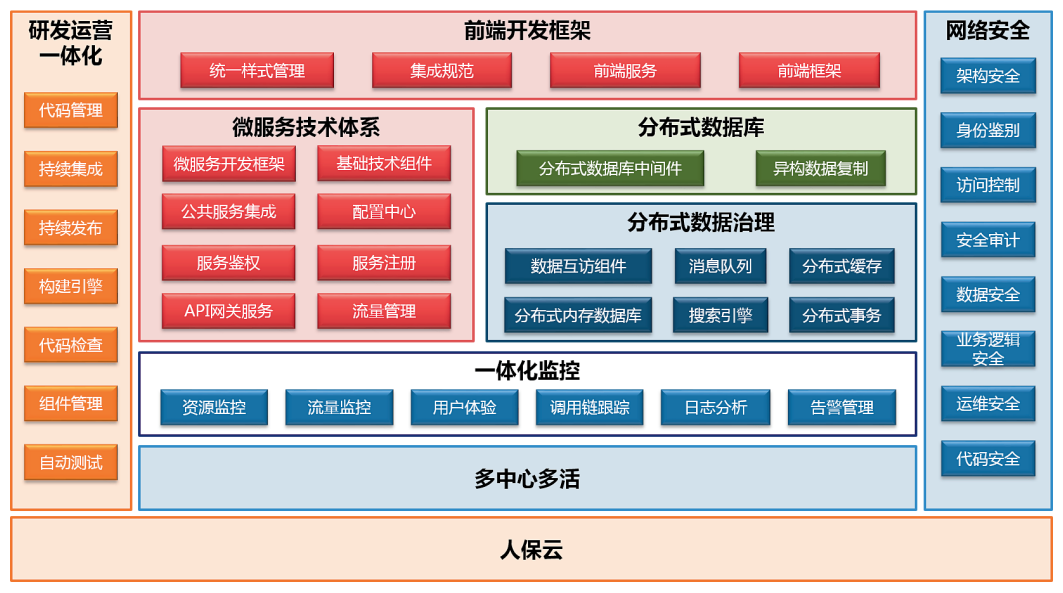 研发运营一体化

代码管理

持续集成

持续发布

构建引擎

代码检查

组件管理

自动测试

前端开发框架

统一样式管理

集成规范

前端服务

前端框架

微服务技术体系

微服务开发框架

基础技术组件

公共服务集成

配置中心

服务鉴权

服务注册

API网关服务

流量管理

分布式数据库

分布式数据库中间件

异构数据复制

分布式数据治理

数据互访组件

消息队列

分布式缓存

分布式内存数据库

搜索引擎

分布式事务

一体化监控

资源监控

流量监控

用户体验

调用链跟踪

日志分析

告警管理

多中心多活

网络安全

架构安全

身份鉴别

访问控制

安全审计

数据安全

业务逻辑安全

运维安全

代码安全

人保云